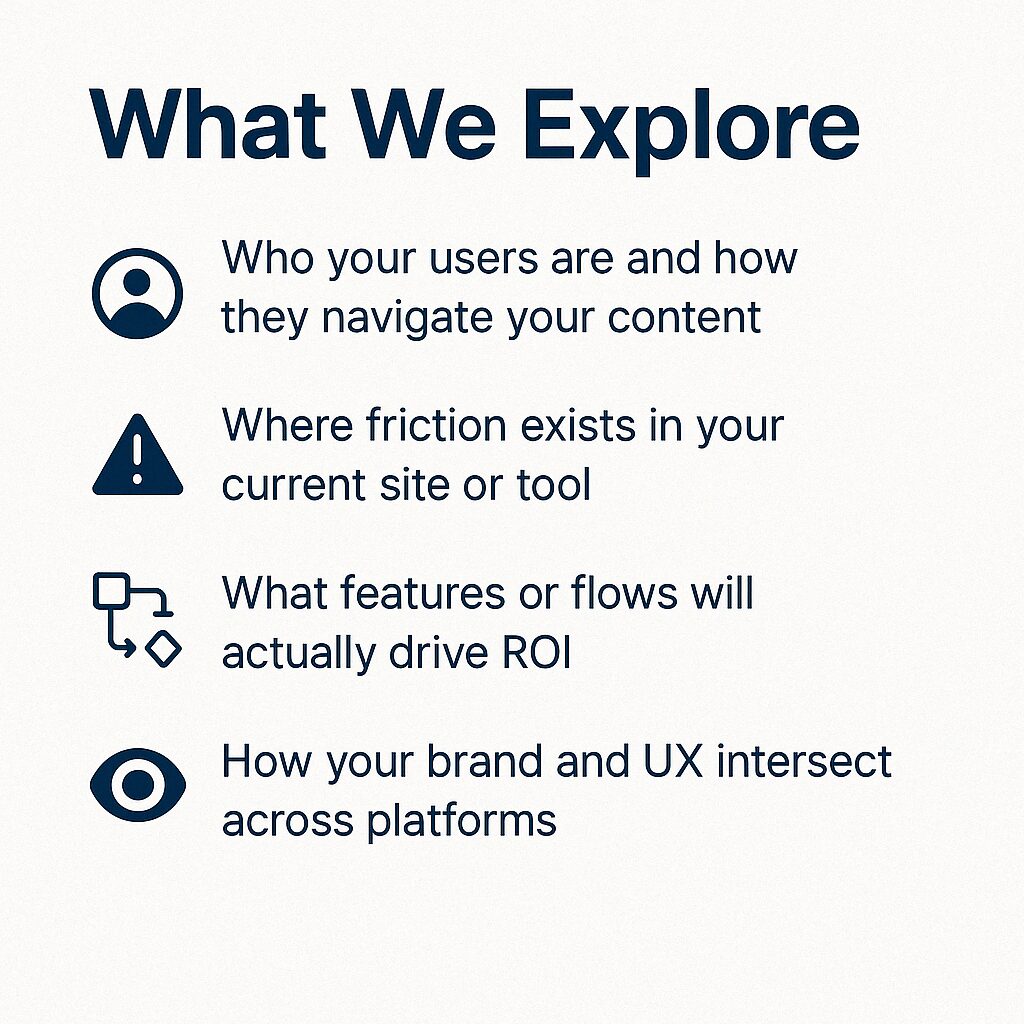 What We Explore

Who your users are and how they navigate your content

Where friction exists in your current site or tool

What features or flows will actually drive ROI

How your brand and UX intersect across platforms